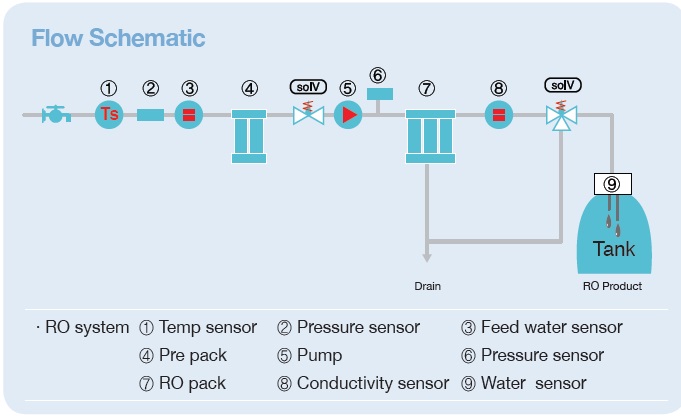 Flow Schematic

① ② ③ ④ solV ⑤ ⑥ ⑦ ⑧ solV

Ts

⑨

Tank

Drain

RO Product

· RO system ① Temp sensor ② Pressure sensor ③ Feed water sensor
④ Pre pack ⑤ Pump ⑥ Pressure sensor
⑦ RO pack ⑧ Conductivity sensor ⑨ Water sensor